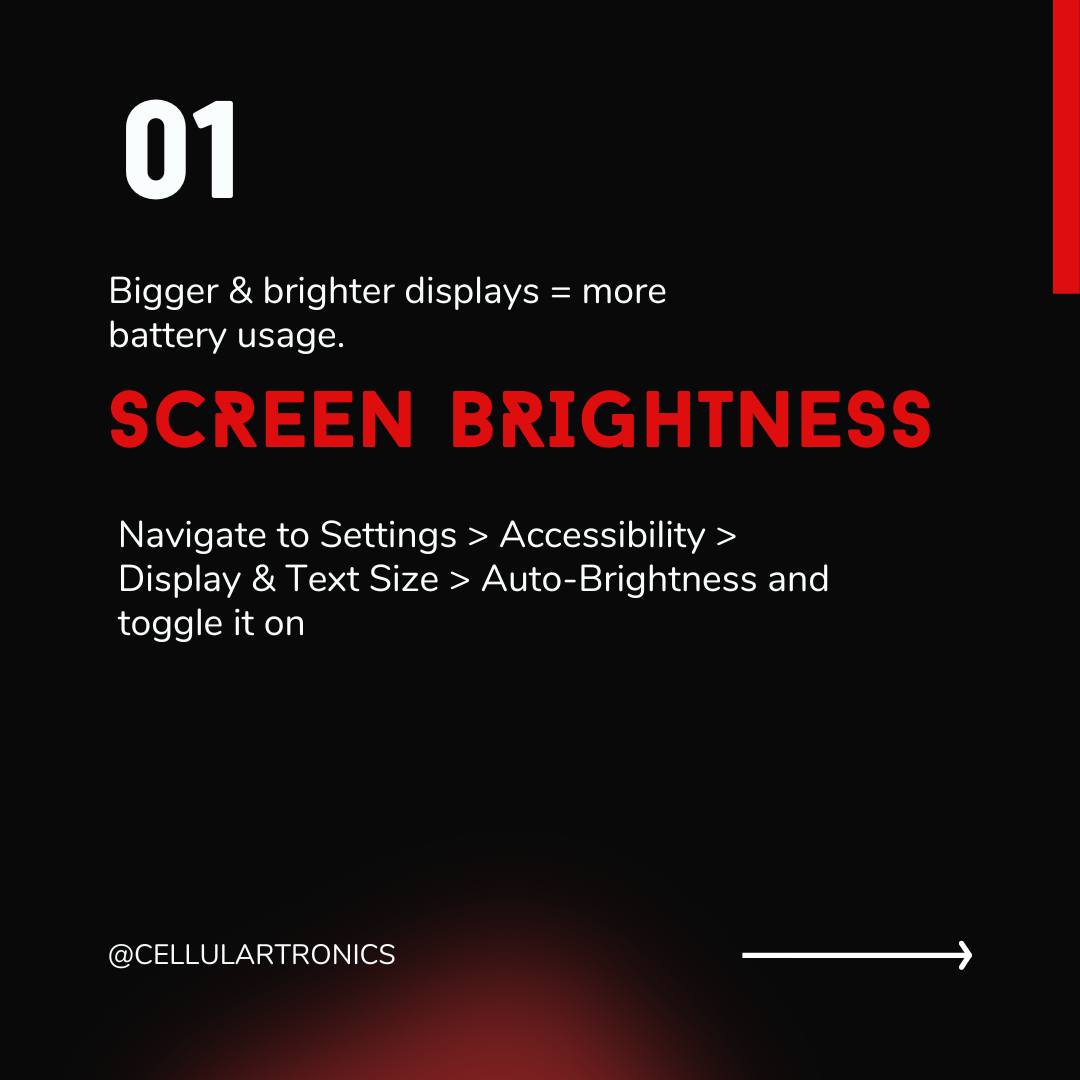 01

Bigger & brighter displays = more battery usage.

SCREEN BRIGHTNESS

Navigate to Settings > Accessibility > Display & Text Size > Auto-Brightness and toggle it on

@CELLULARTRONICS